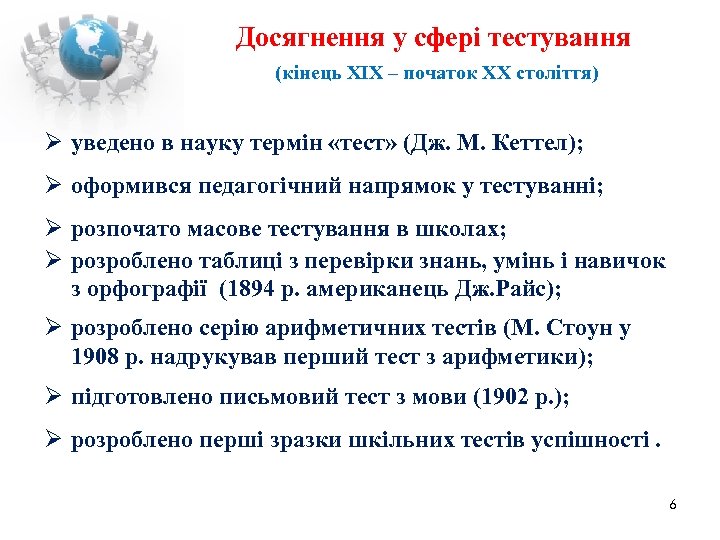 Досягнення у сфері тестування

(кінець XIX – початок XX століття)

➢ уведено в науку термін «тест» (Дж. М. Кеттел);

➢ оформився педагогічний напрямок у тестуванні;

➢ розпочато масове тестування в школах;

➢ розроблено таблиці з перевірки знань, умінь і навичок з орфографії (1894 р. американець Дж.Райс);

➢ розроблено серію арифметичних тестів (М. Стоун у 1908 р. надрукував перший тест з арифметики);

➢ підготовлено письмовий тест з мови (1902 р.);

➢ розроблено перші зразки шкільних тестів успішності .

6